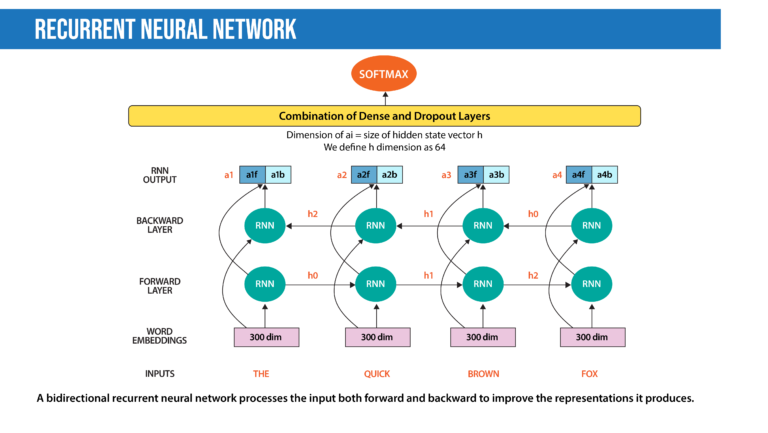 RECURRENT NEURAL NETWORK

SOFTMAX

Combination of Dense and Dropout Layers

Dimension of ai = size of hidden state vector h
We define h dimension as 64

RNN OUTPUT

a1 a1f a1b
a2 a2f a2b
a3 a3f a3b
a4 a4f a4b

BACKWARD LAYER

RNN h2 RNN h1 RNN h0 RNN

FORWARD LAYER

RNN h0 RNN h1 RNN h2 RNN

WORD EMBEDDINGS

300 dim 300 dim 300 dim 300 dim

INPUTS

THE QUICK BROWN FOX

A bidirectional recurrent neural network processes the input both forward and backward to improve the representations it produces.